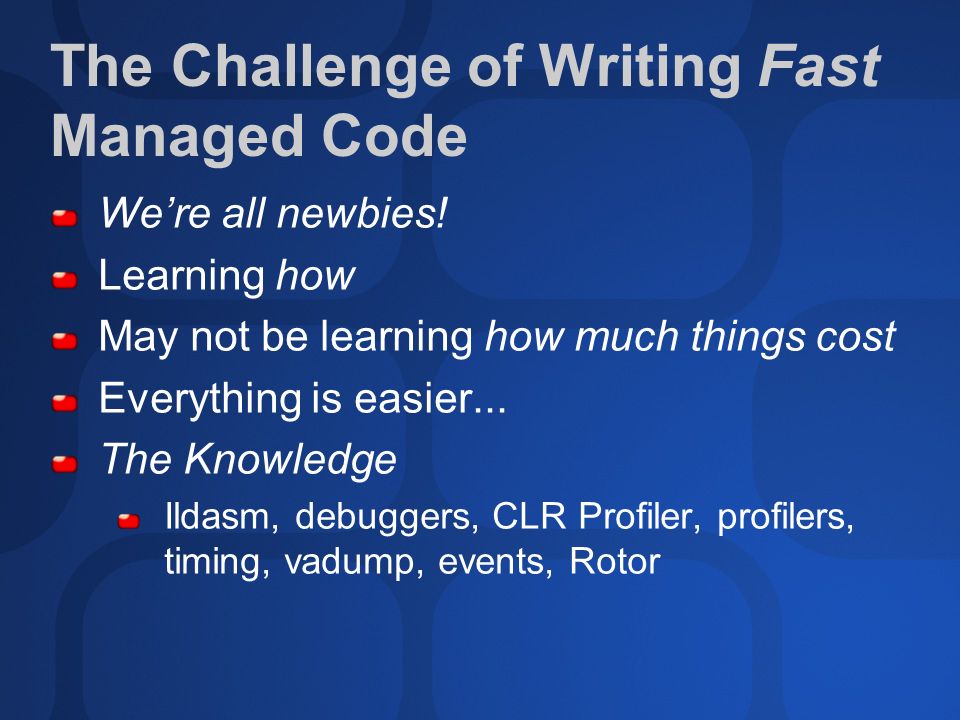 The Challenge of Writing Fast Managed Code

We're all newbies!

Learning how

May not be learning how much things cost

Everything is easier...

The Knowledge

Ildasm, debuggers, CLR Profiler, profilers, timing, vadump, events, Rotor